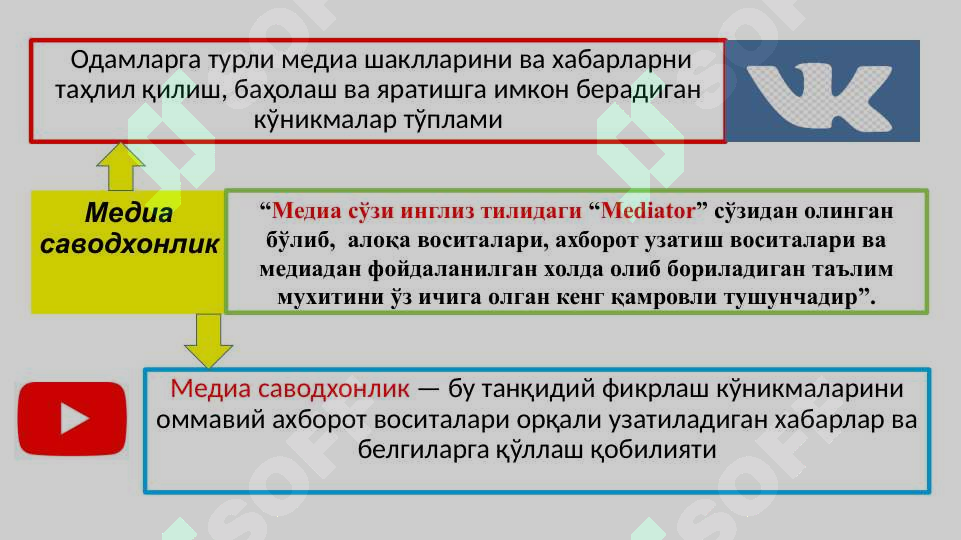 Одамларга турли медиа шаклларини ва хабарларни таҳлил қилиш, баҳолаш ва яратишга имкон берадиган кўникмалар тўплами

Медиа саводхонлик

“Медиа сўзи инглиз тилидаги “Mediator” сўзидан олинган бўлиб, алоқа воситалари, ахборот узатиш воситалари ва медиадан фойдаланилган холда олиб бориладиган таълим мухитини ўз ичига олган кенг қамровли тушунчадир”.

Медиа саводхонлик — бу танқидий фикрлаш кўникмаларини оммавий ахборот воситалари орқали узатиладиган хабарлар ва белгиларга қўллаш қобилияти